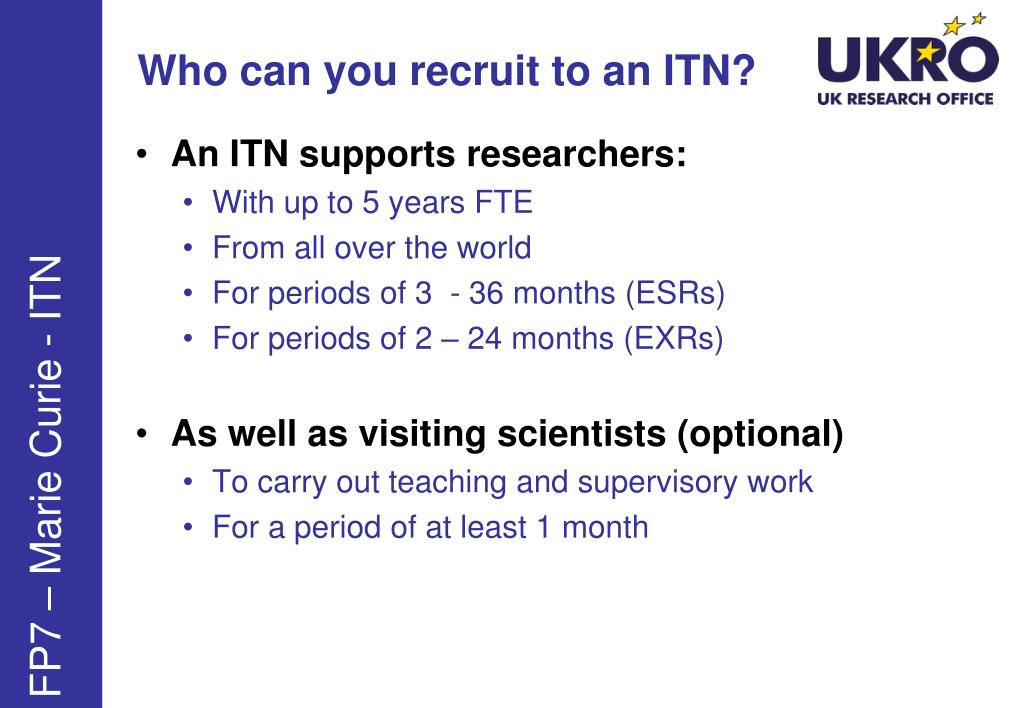 FP7 – Marie Curie - ITN

Who can you recruit to an ITN?

UKRO
UK RESEARCH OFFICE

• An ITN supports researchers:
  • With up to 5 years FTE
  • From all over the world
  • For periods of 3 - 36 months (ESRs)
  • For periods of 2 – 24 months (EXRs)

• As well as visiting scientists (optional)
  • To carry out teaching and supervisory work
  • For a period of at least 1 month